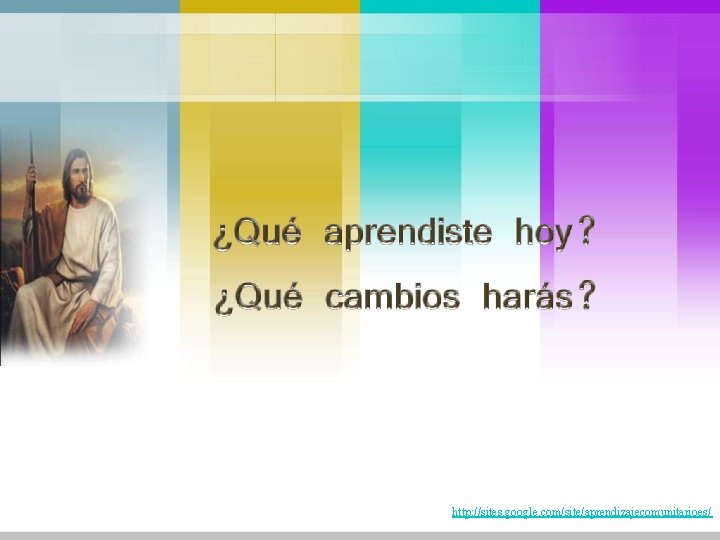 ¿Qué aprendiste hoy?
¿Qué cambios harás?

http://sites.google.com/site/aprendizajecomunitarioes/